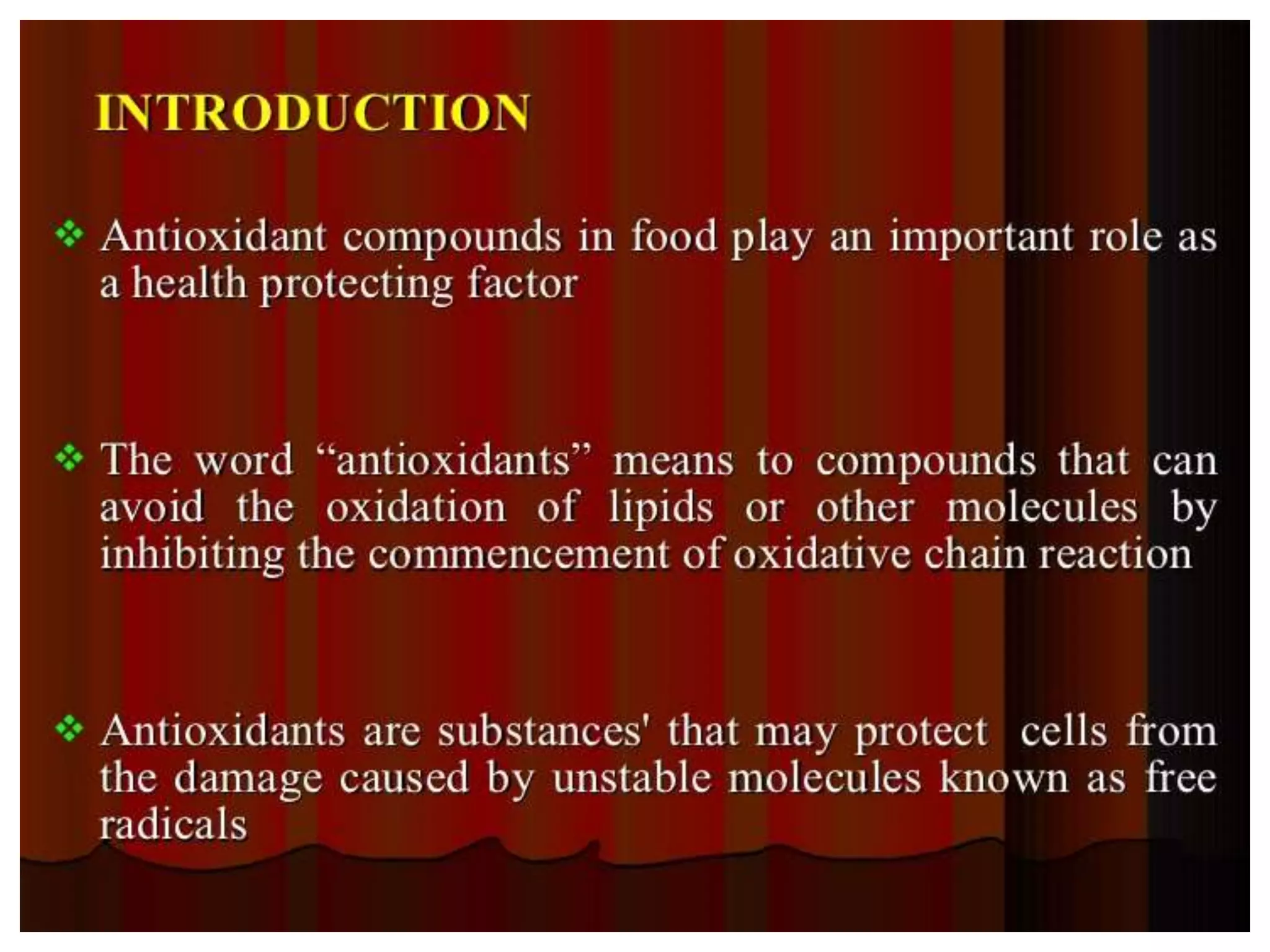 INTRODUCTION

❖ Antioxidant compounds in food play an important role as a health protecting factor

❖ The word “antioxidants” means to compounds that can avoid the oxidation of lipids or other molecules by inhibiting the commencement of oxidative chain reaction

❖ Antioxidants are substances' that may protect cells from the damage caused by unstable molecules known as free radicals